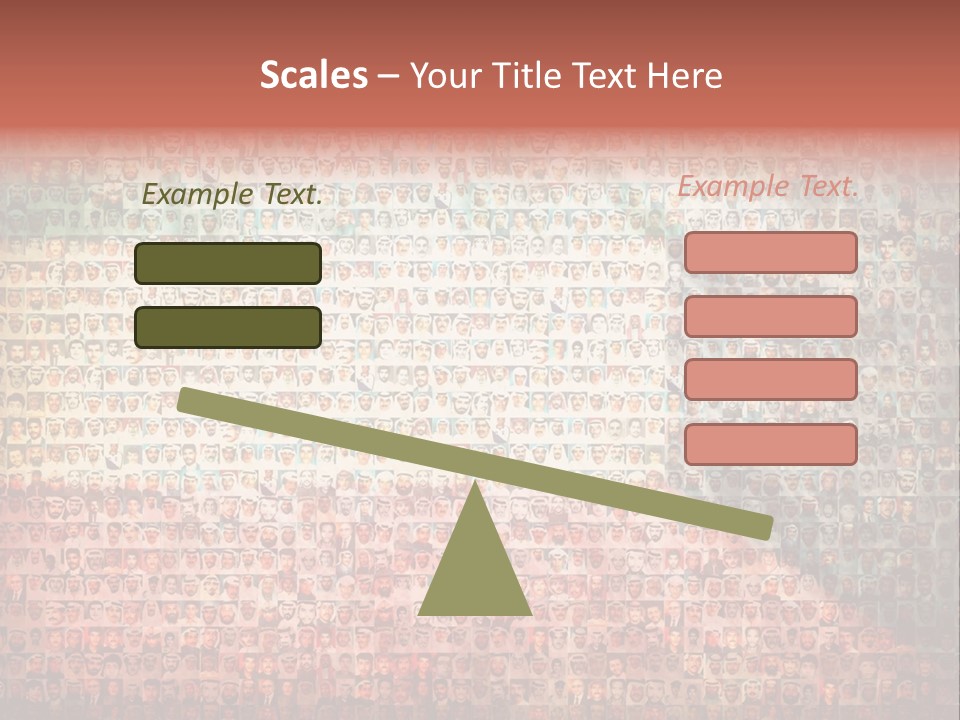 Scales – Your Title Text Here

Example Text.

Example Text.